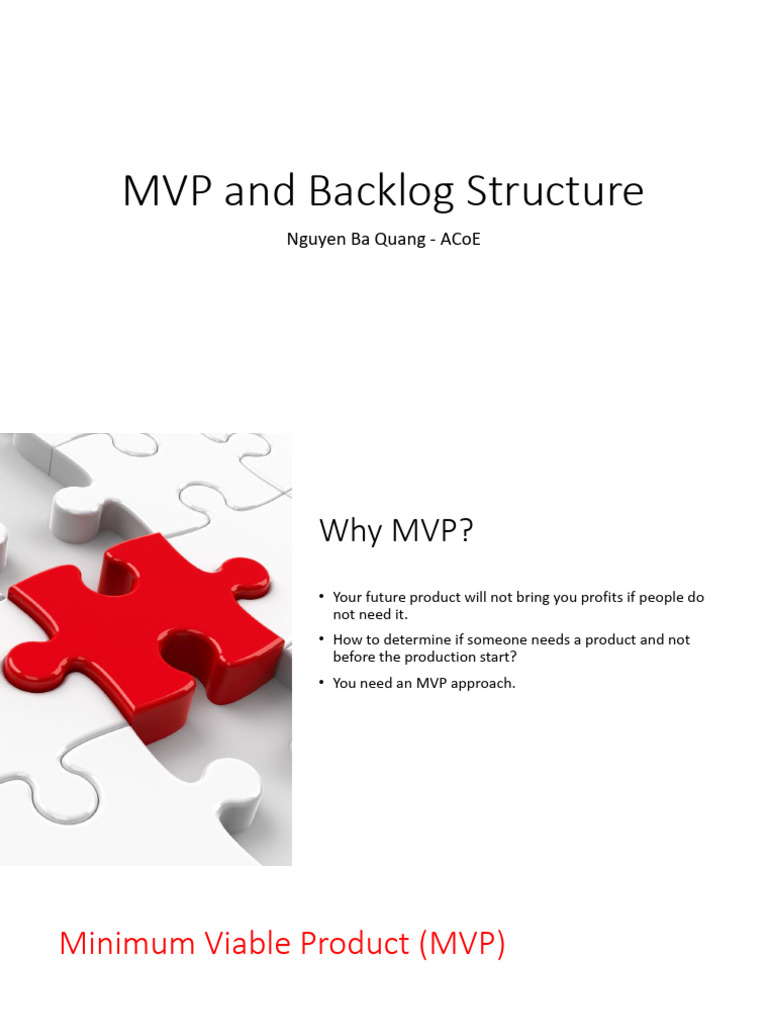 MVP and Backlog Structure

Nguyen Ba Quang - ACoE

Why MVP?

• Your future product will not bring you profits if people do not need it.

• How to determine if someone needs a product and not before the production start?

• You need an MVP approach.

Minimum Viable Product (MVP)